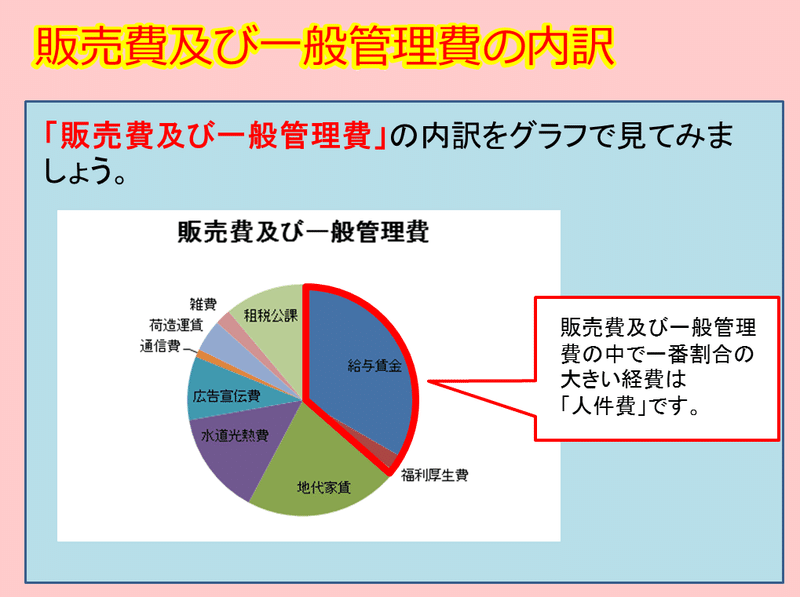 販売費及び一般管理費の内訳

「販売費及び一般管理費」の内訳をグラフで見てみましょう。

販売費及び一般管理費

雑費
荷造運賃
通信費
租税公課
給与賃金
広告宣伝費
水道光熱費
地代家賃
福利厚生費

販売費及び一般管理費の中で一番割合の大きい経費は「人件費」です。